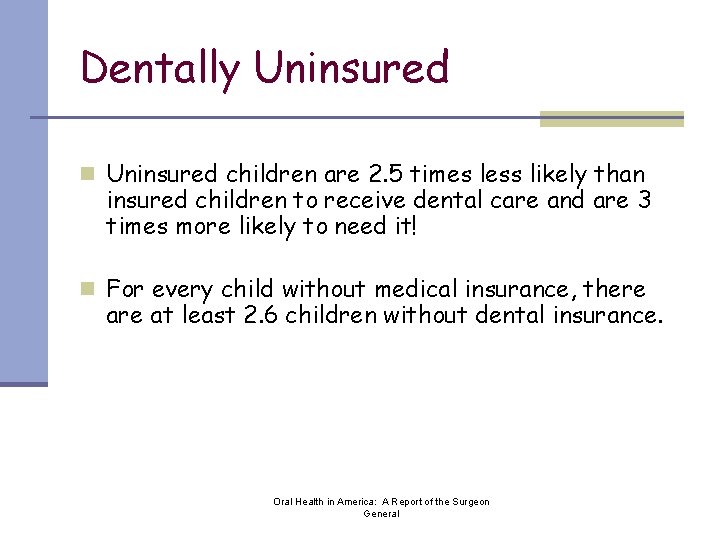 Dentally Uninsured

Uninsured children are 2.5 times less likely than insured children to receive dental care and are 3 times more likely to need it!

For every child without medical insurance, there are at least 2.6 children without dental insurance.

Oral Health in America: A Report of the Surgeon General